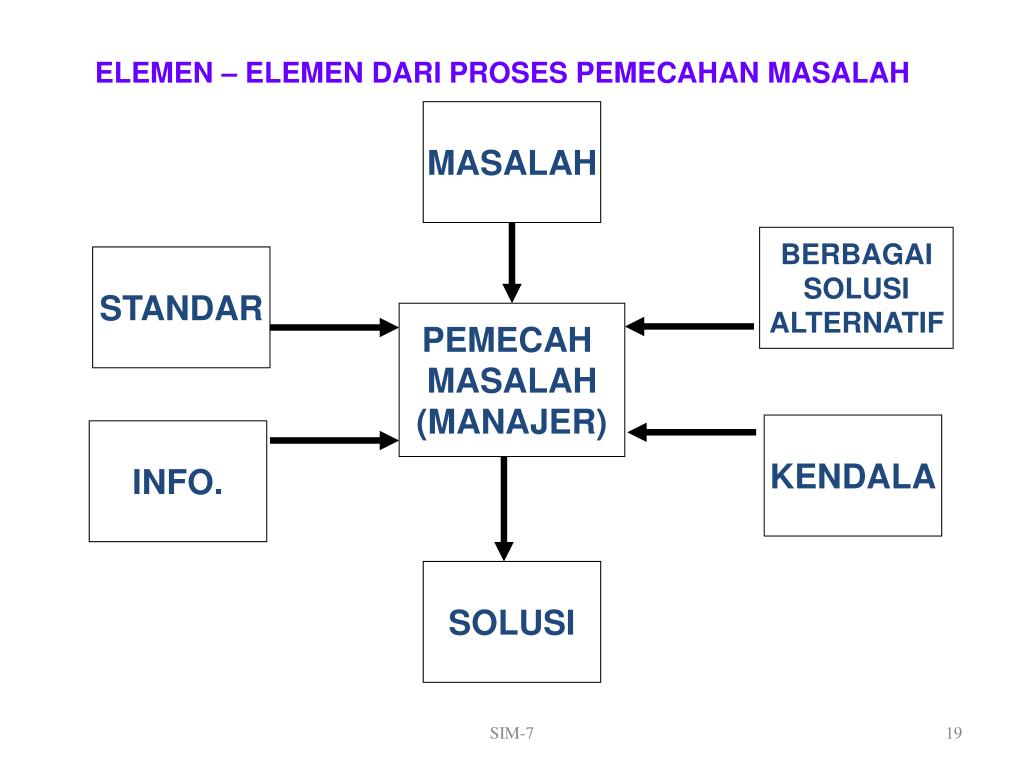 ELEMEN – ELEMEN DARI PROSES PEMECAHAN MASALAH

MASALAH

STANDAR

BERBAGAI SOLUSI ALTERNATIF

PEMECAH MASALAH (MANAJER)

INFO.

KENDALA

SOLUSI

SIM-7

19